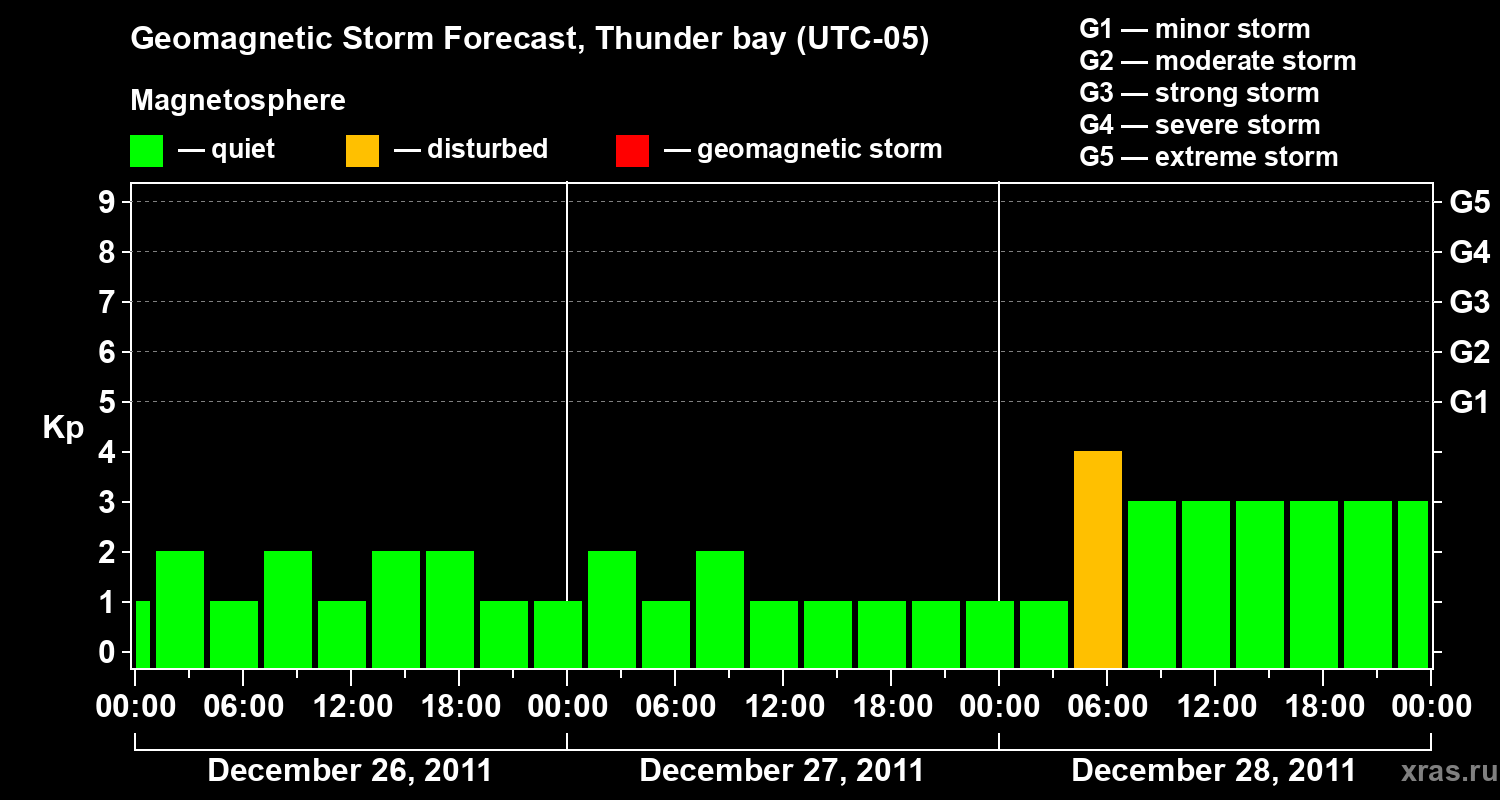 Geomagnetic Storm Forecast, Thunder bay (UTC-05)

Magnetosphere

— quiet — disturbed — geomagnetic storm

G1 — minor storm
G2 — moderate storm
G3 — strong storm
G4 — severe storm
G5 — extreme storm

Kp

9
8
7
6
5
4
3
2
1
0

G5
G4
G3
G2
G1

00:00 06:00 12:00 18:00 00:00 06:00 12:00 18:00 00:00 06:00 12:00 18:00 00:00

December 26, 2011 December 27, 2011 December 28, 2011

xras.ru